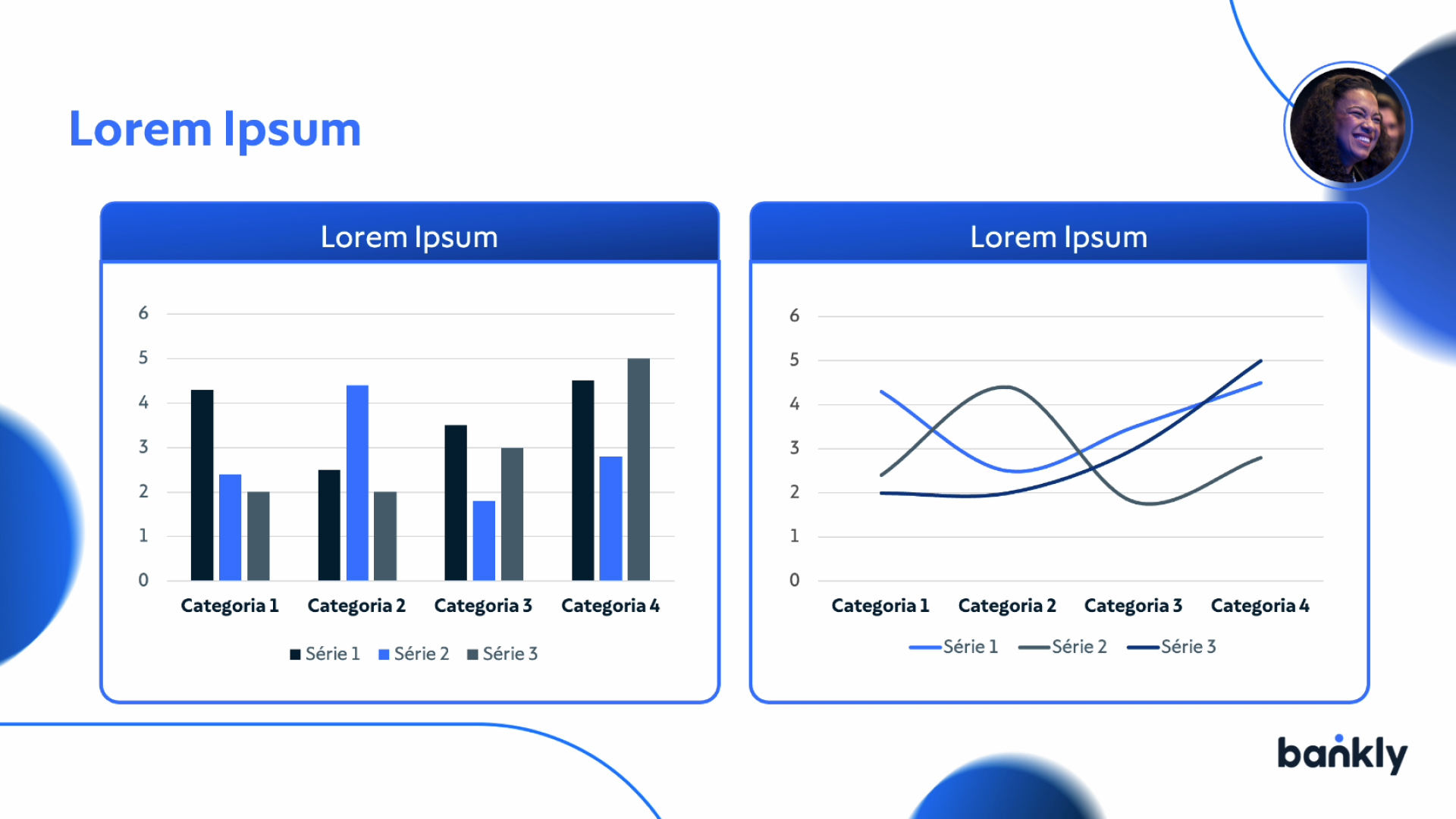 Lorem Ipsum

Lorem Ipsum

6
5
4
3
2
1
0

Categoria 1 Categoria 2 Categoria 3 Categoria 4

Série 1 Série 2 Série 3

Lorem Ipsum

6
5
4
3
2
1
0

Categoria 1 Categoria 2 Categoria 3 Categoria 4

Série 1 Série 2 Série 3

bankly